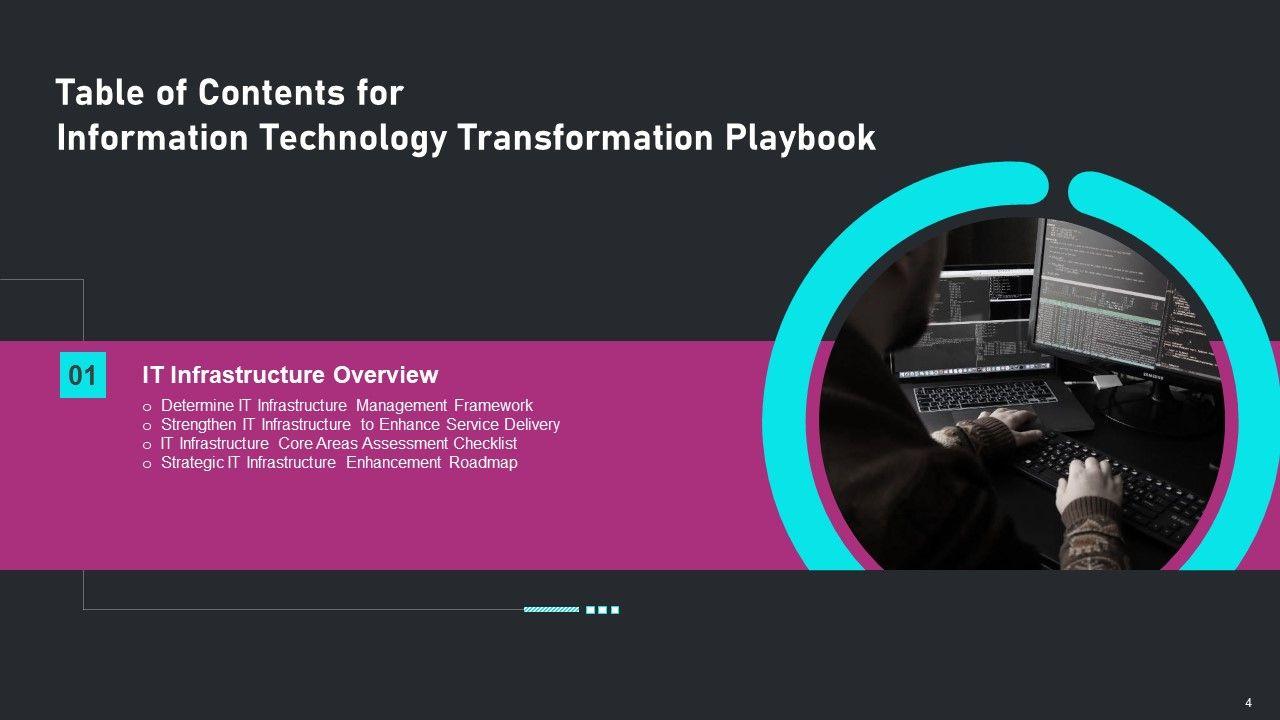 Table of Contents for
Information Technology Transformation Playbook

01

IT Infrastructure Overview

o Determine IT Infrastructure Management Framework
o Strengthen IT Infrastructure to Enhance Service Delivery
o IT Infrastructure Core Areas Assessment Checklist
o Strategic IT Infrastructure Enhancement Roadmap

4